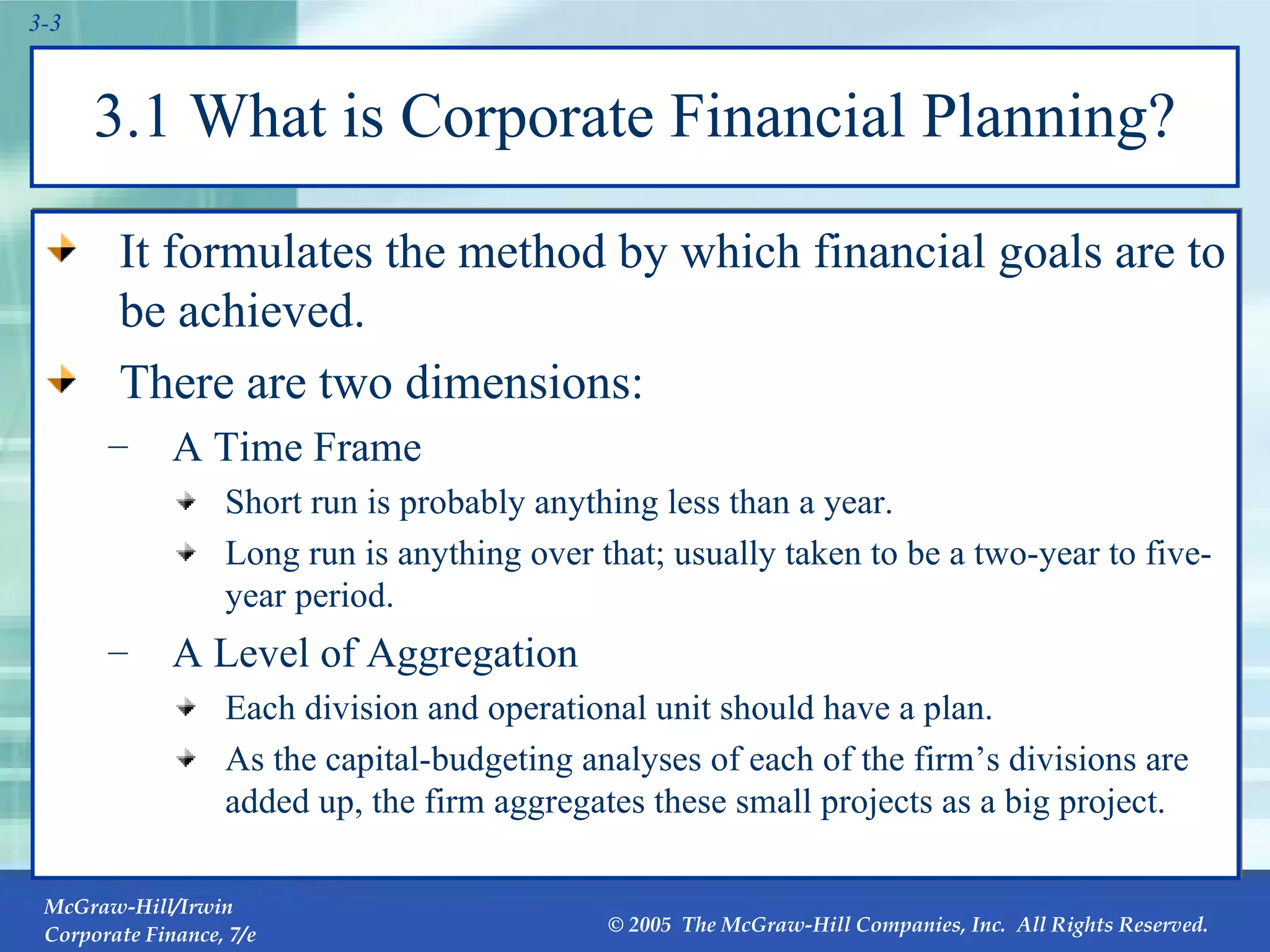 3-3

3.1 What is Corporate Financial Planning?

It formulates the method by which financial goals are to be achieved.

There are two dimensions:

– A Time Frame

Short run is probably anything less than a year.

Long run is anything over that; usually taken to be a two-year to five-year period.

– A Level of Aggregation

Each division and operational unit should have a plan.

As the capital-budgeting analyses of each of the firm's divisions are added up, the firm aggregates these small projects as a big project.

McGraw-Hill/Irwin
Corporate Finance, 7/e

© 2005 The McGraw-Hill Companies, Inc. All Rights Reserved.